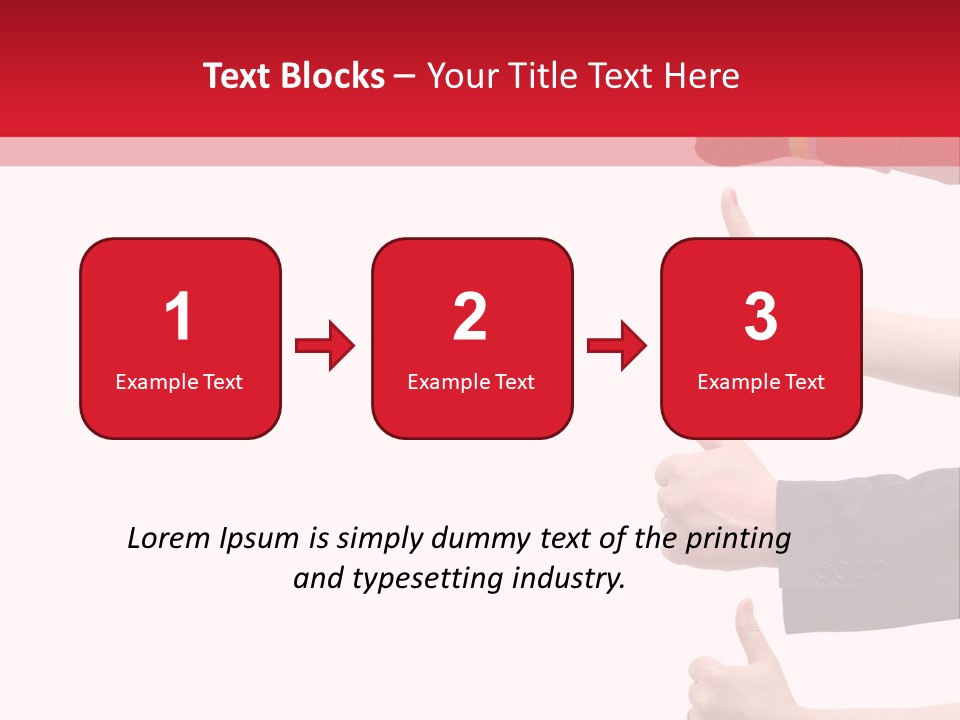 Text Blocks – Your Title Text Here

1
Example Text

2
Example Text

3
Example Text

Lorem Ipsum is simply dummy text of the printing and typesetting industry.